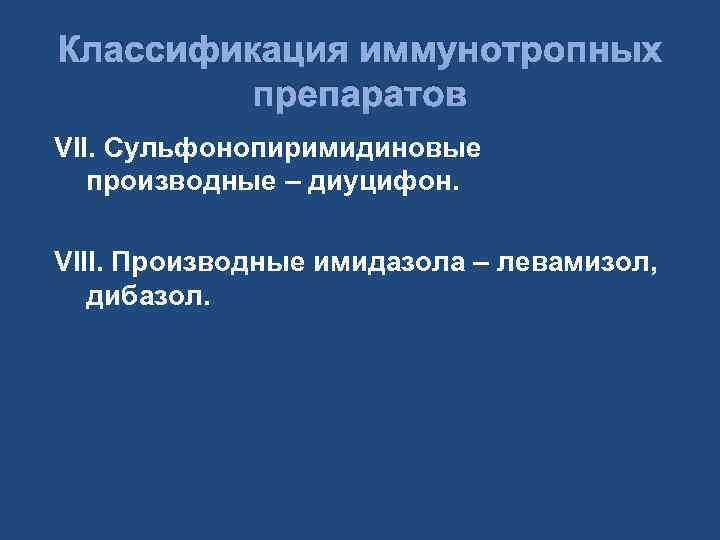 Классификация иммунотропных препаратов

VII. Сульфонопиримидиновые производные – диуцифон.

VIII. Производные имидазола – левамизол, дибазол.